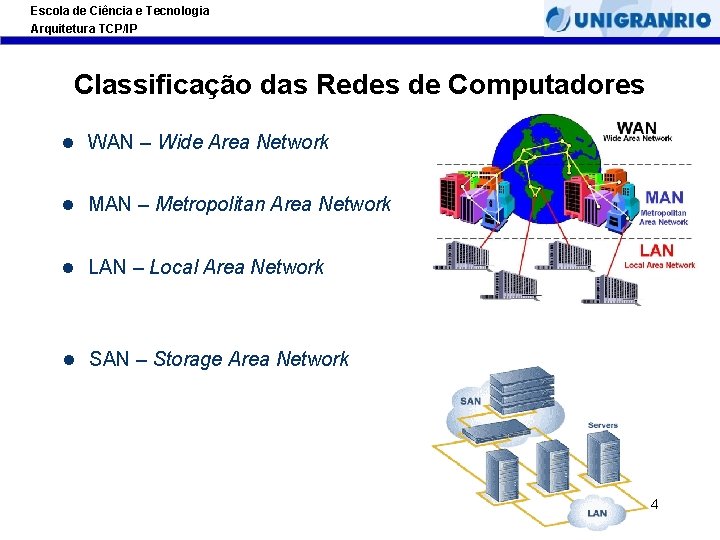 Escola de Ciência e Tecnologia
Arquitetura TCP/IP

UNIGRANRIO

Classificação das Redes de Computadores

• WAN – Wide Area Network

• MAN – Metropolitan Area Network

• LAN – Local Area Network

• SAN – Storage Area Network

WAN
Wide Area Network

MAN
Metropolitan
Area Network

LAN
Local Area Network

SAN

Servers

LAN

4